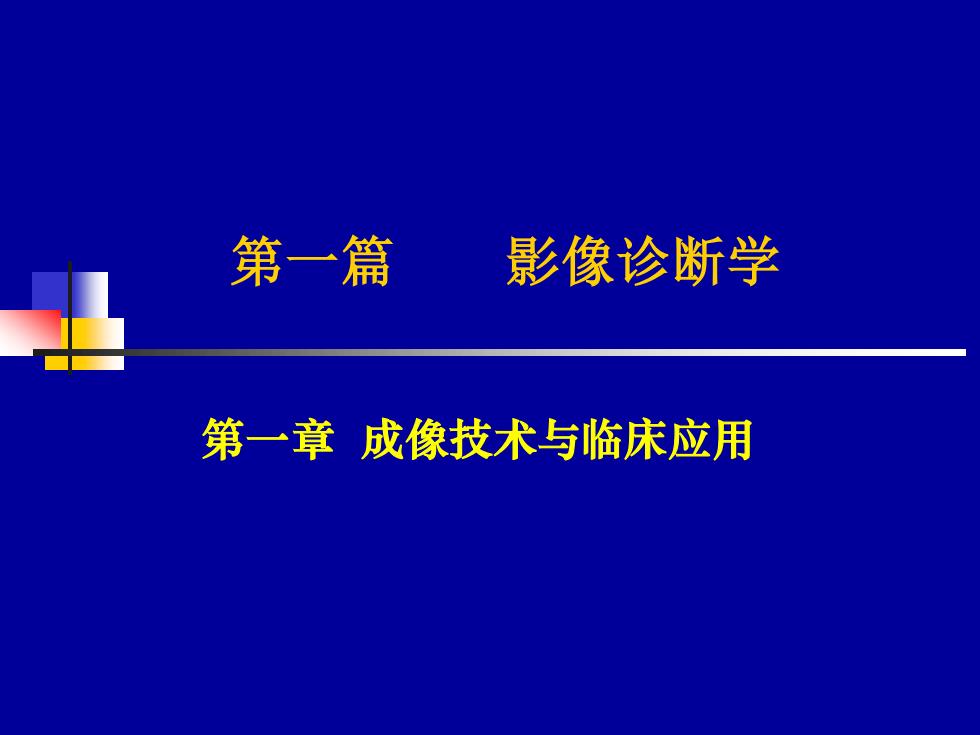 第一篇　　影像诊断学

第一章  成像技术与临床应用